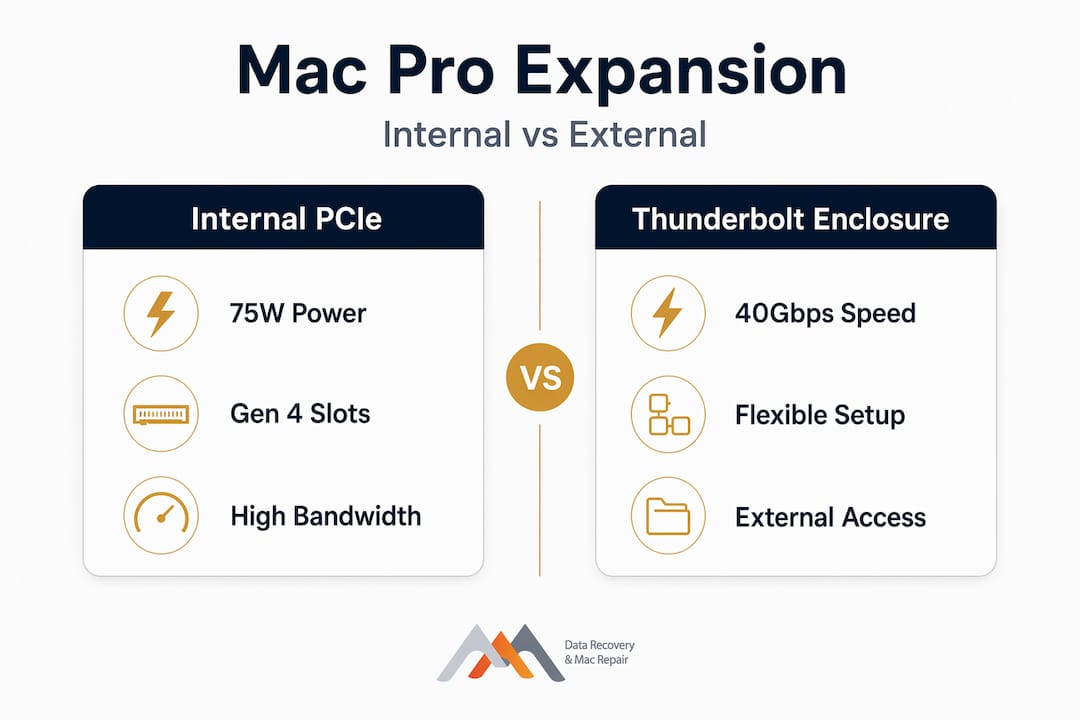 Mac Pro Expansion

Internal vs External

Internal PCIe

75W Power

Gen 4 Slots

High Bandwidth

VS

Thunderbolt Enclosure

40Gbps Speed

Flexible Setup

External Access

Data Recovery
& Mac Repair